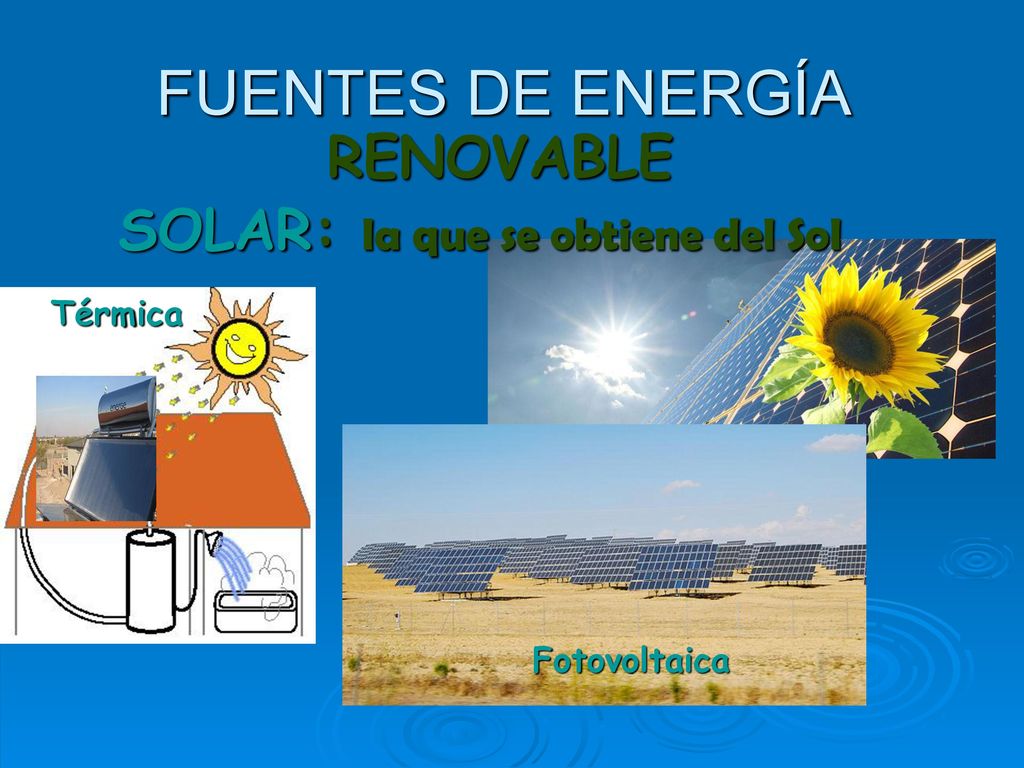 FUENTES DE ENERGÍA RENOVABLE

SOLAR: la que se obtiene del Sol

Térmica

Fotovoltaica